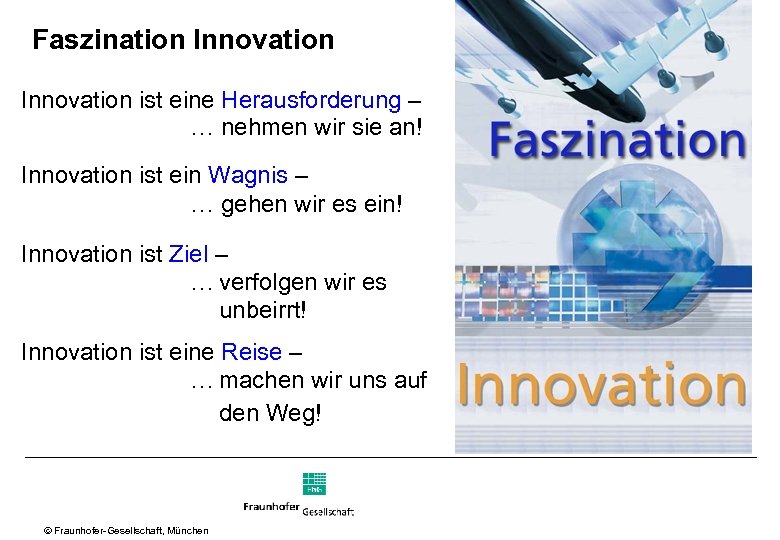 Faszination Innovation

Innovation ist eine Herausforderung – … nehmen wir sie an!

Innovation ist ein Wagnis – … gehen wir es ein!

Innovation ist Ziel – … verfolgen wir es unbeirrt!

Innovation ist eine Reise – … machen wir uns auf den Weg!

Faszination

Innovation

Fraunhofer Gesellschaft

© Fraunhofer-Gesellschaft, München